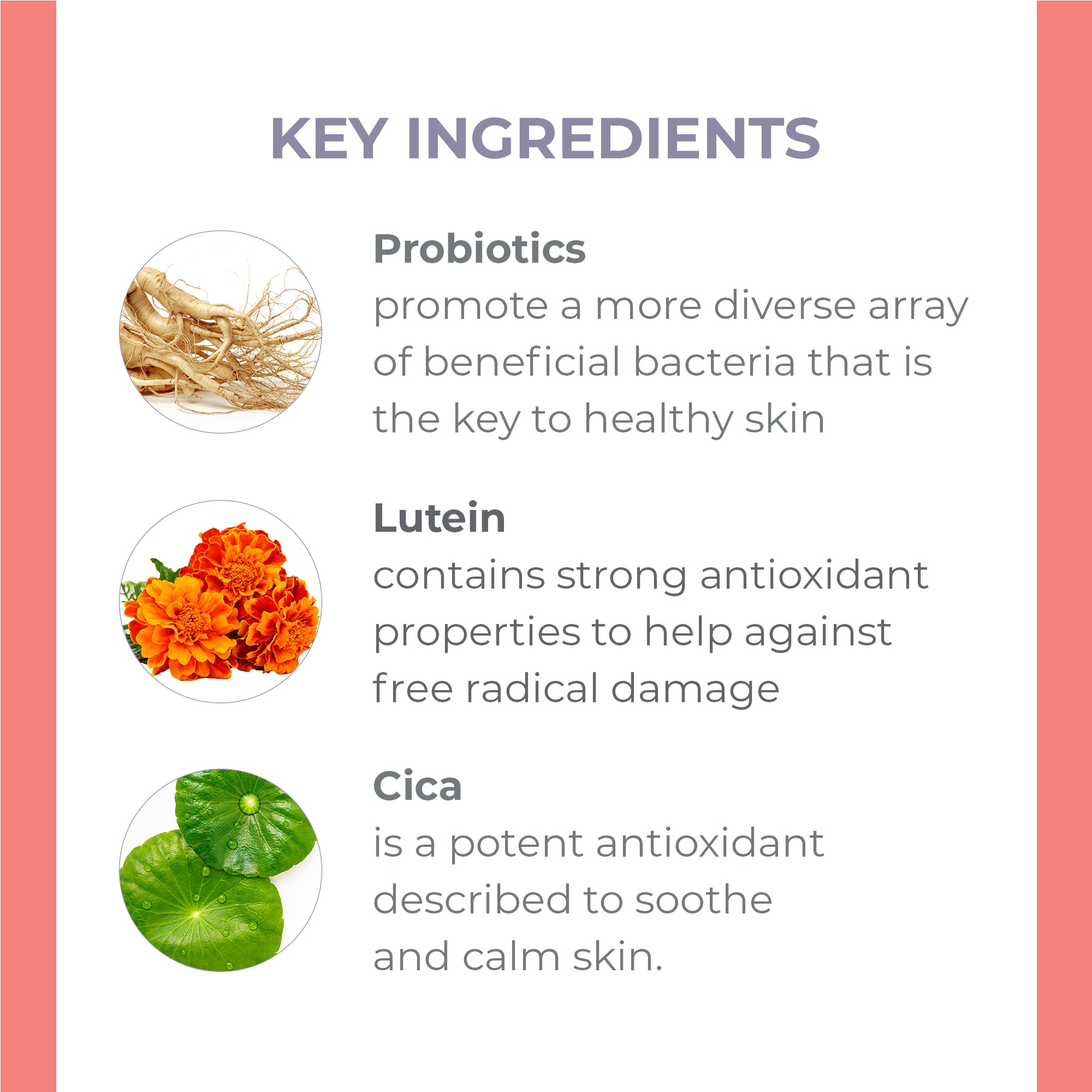 KEY INGREDIENTS

Probiotics
promote a more diverse array of beneficial bacteria that is the key to healthy skin

Lutein
contains strong antioxidant properties to help against free radical damage

Cica
is a potent antioxidant described to soothe and calm skin.